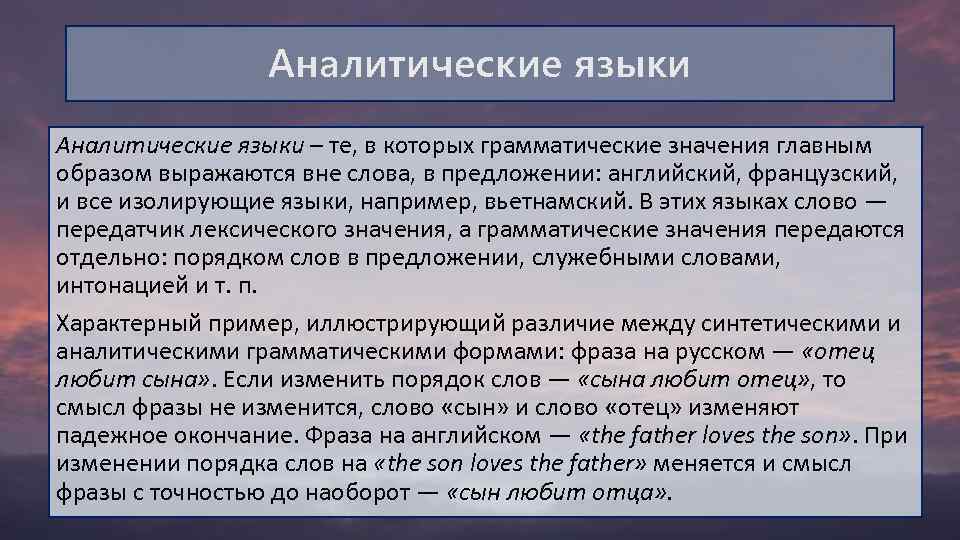 Аналитические языки

Аналитические языки – те, в которых грамматические значения главным образом выражаются вне слова, в предложении: английский, французский, и все изолирующие языки, например, вьетнамский. В этих языках слово — передатчик лексического значения, а грамматические значения передаются отдельно: порядком слов в предложении, служебными словами, интонацией и т. п.

Характерный пример, иллюстрирующий различие между синтетическими и аналитическими грамматическими формами: фраза на русском — «отец любит сына». Если изменить порядок слов — «сына любит отец», то смысл фразы не изменится, слово «сын» и слово «отец» изменяют падежное окончание. Фраза на английском — «the father loves the son». При изменении порядка слов на «the son loves the father» меняется и смысл фразы с точностью до наоборот — «сын любит отца».